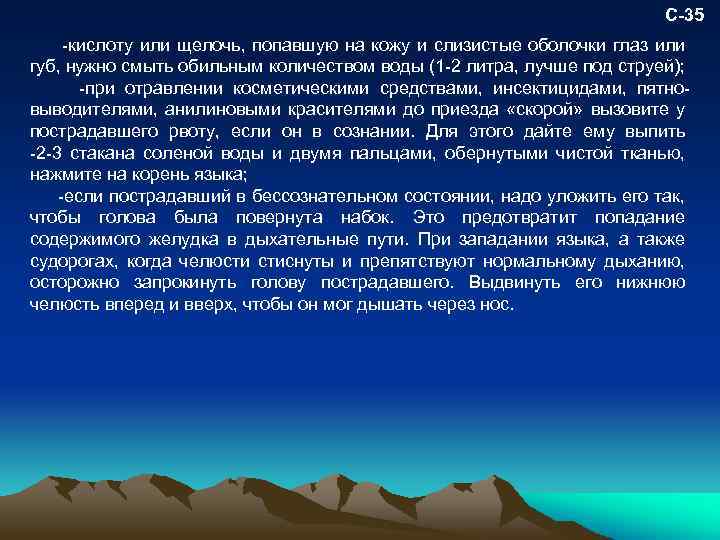 С-35

-кислоту или щелочь, попавшую на кожу и слизистые оболочки глаз или губ, нужно смыть обильным количеством воды (1-2 литра, лучше под струей);

-при отравлении косметическими средствами, инсектицидами, пятновыводителями, анилиновыми красителями до приезда «скорой» вызовите у пострадавшего рвоту, если он в сознании. Для этого дайте ему выпить -2-3 стакана соленой воды и двумя пальцами, обернутыми чистой тканью, нажмите на корень языка;

-если пострадавший в бессознательном состоянии, надо уложить его так, чтобы голова была повернута набок. Это предотвратит попадание содержимого желудка в дыхательные пути. При западании языка, а также судорогах, когда челюсти стиснуты и препятствуют нормальному дыханию, осторожно запрокинуть голову пострадавшего. Выдвинуть его нижнюю челюсть вперед и вверх, чтобы он мог дышать через нос.